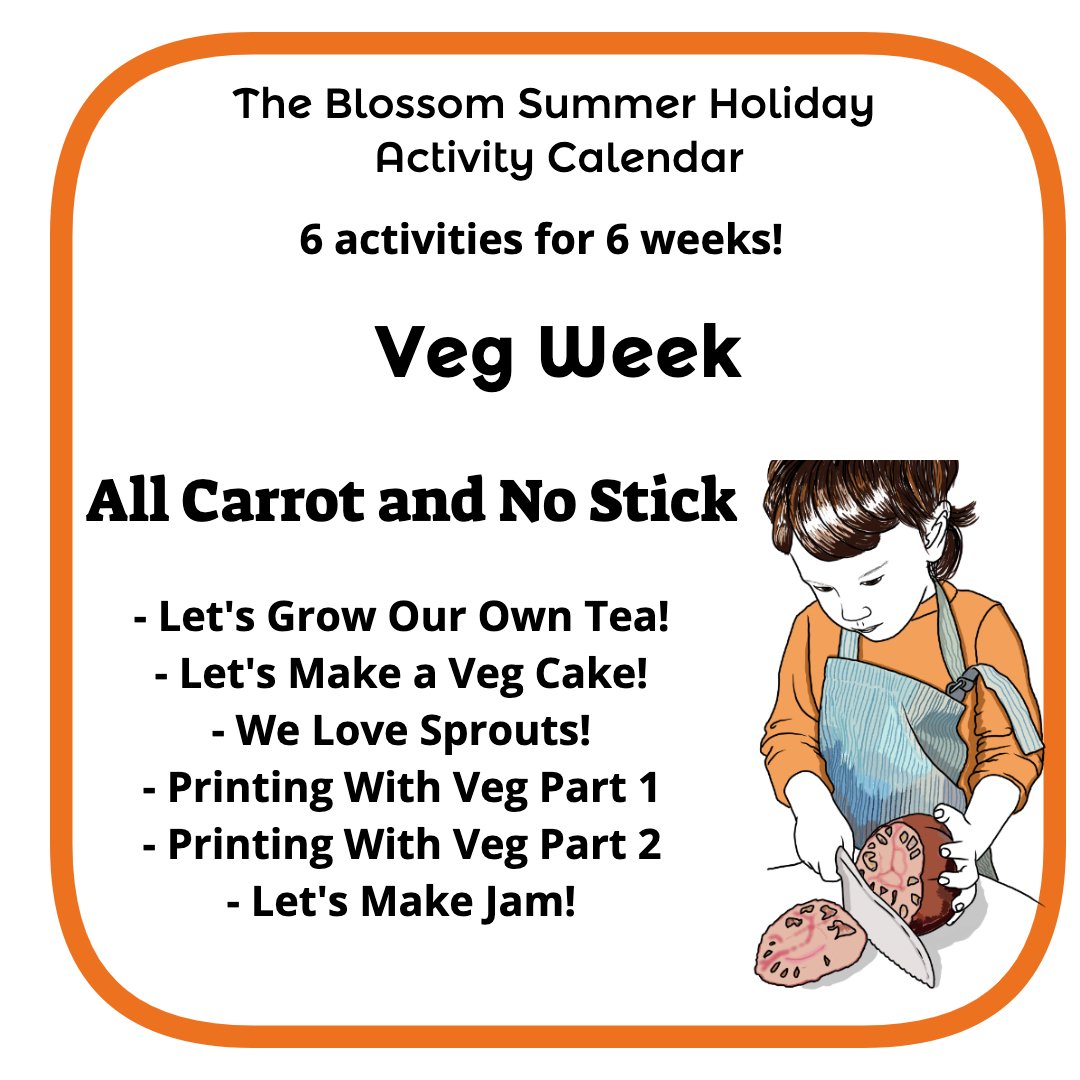 The Blossom Summer Holiday Activity Calendar

6 activities for 6 weeks!

Veg Week

All Carrot and No Stick

- Let's Grow Our Own Tea!
- Let's Make a Veg Cake!
- We Love Sprouts!
- Printing With Veg Part 1
- Printing With Veg Part 2
- Let's Make Jam!